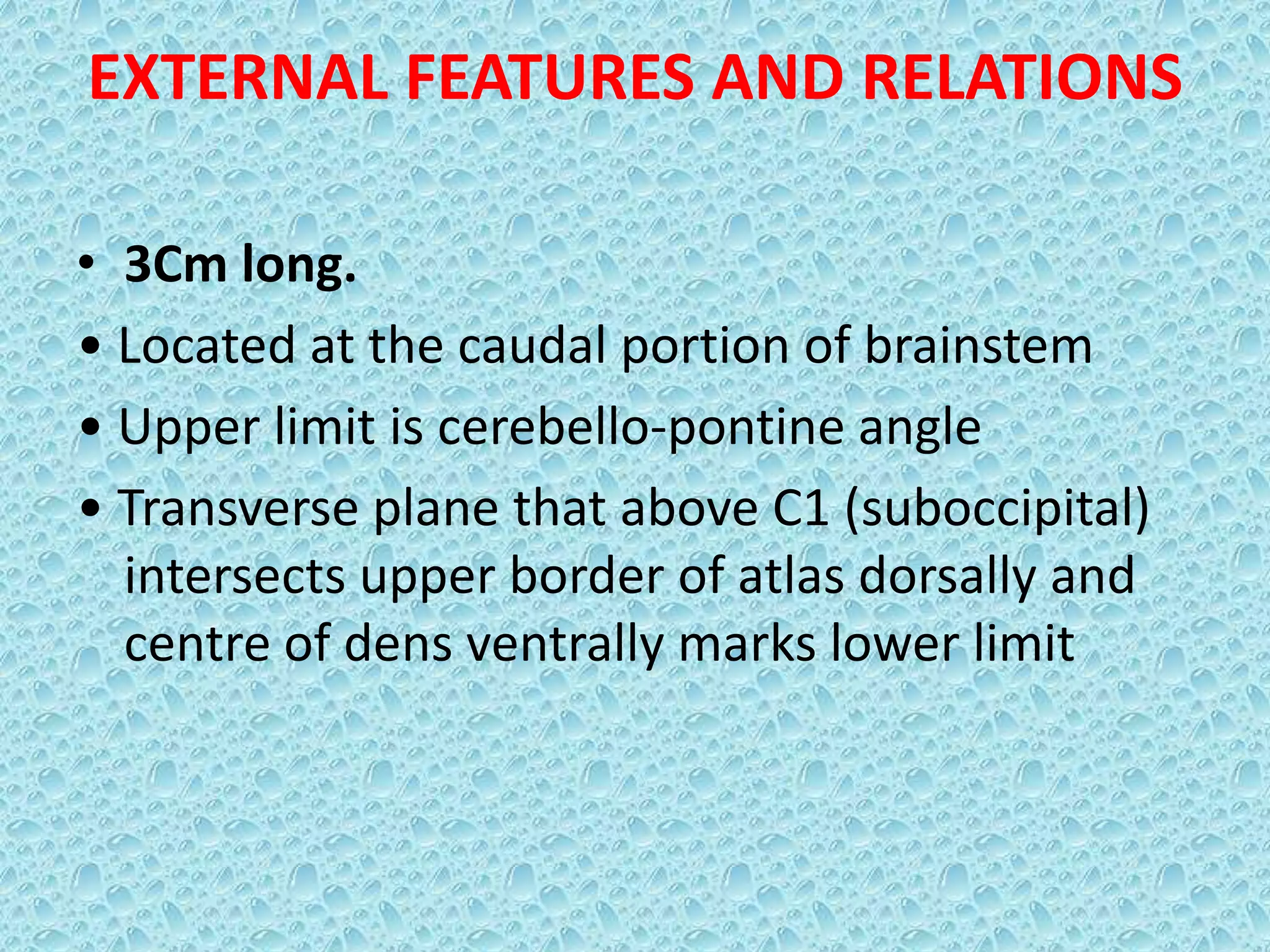 EXTERNAL FEATURES AND RELATIONS

• 3Cm long.
• Located at the caudal portion of brainstem
• Upper limit is cerebello-pontine angle
• Transverse plane that above C1 (suboccipital) intersects upper border of atlas dorsally and centre of dens ventrally marks lower limit